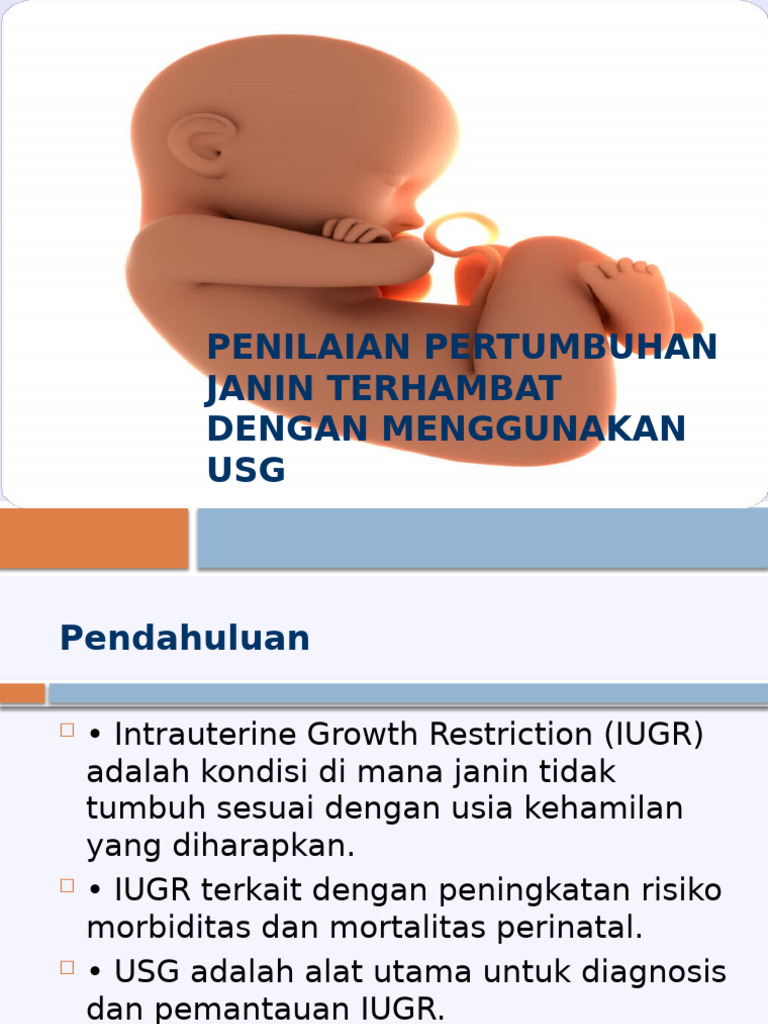 PENILAIAN PERTUMBUHAN JANIN TERHAMBAT DENGAN MENGGUNAKAN USG

Pendahuluan

□ • Intrauterine Growth Restriction (IUGR) adalah kondisi di mana janin tidak tumbuh sesuai dengan usia kehamilan yang diharapkan.

□ • IUGR terkait dengan peningkatan risiko morbiditas dan mortalitas perinatal.

□ • USG adalah alat utama untuk diagnosis dan pemantauan IUGR.